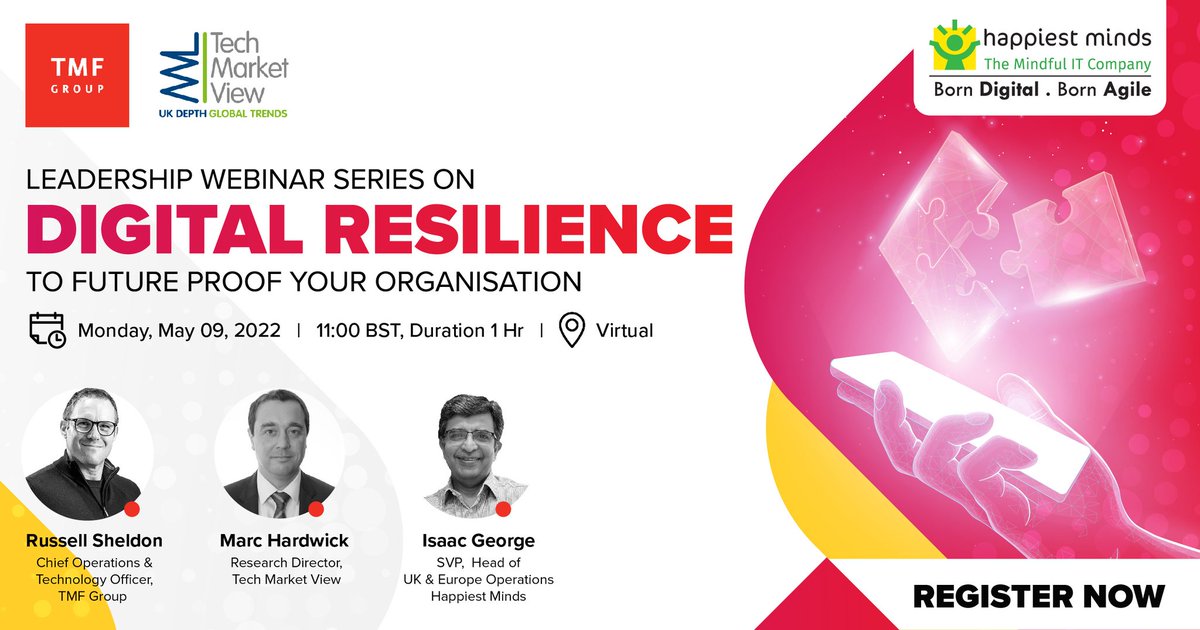 TMF GROUP

Tech Market View
UK DEPTH GLOBAL TRENDS

happiest minds
The Mindful IT Company
Born Digital . Born Agile

LEADERSHIP WEBINAR SERIES ON
DIGITAL RESILIENCE
TO FUTURE PROOF YOUR ORGANISATION

Monday, May 09, 2022 | 11:00 BST, Duration 1 Hr | Virtual

Russell Sheldon
Chief Operations & Technology Officer, TMF Group

Marc Hardwick
Research Director, Tech Market View

Isaac George
SVP, Head of UK & Europe Operations Happiest Minds

REGISTER NOW